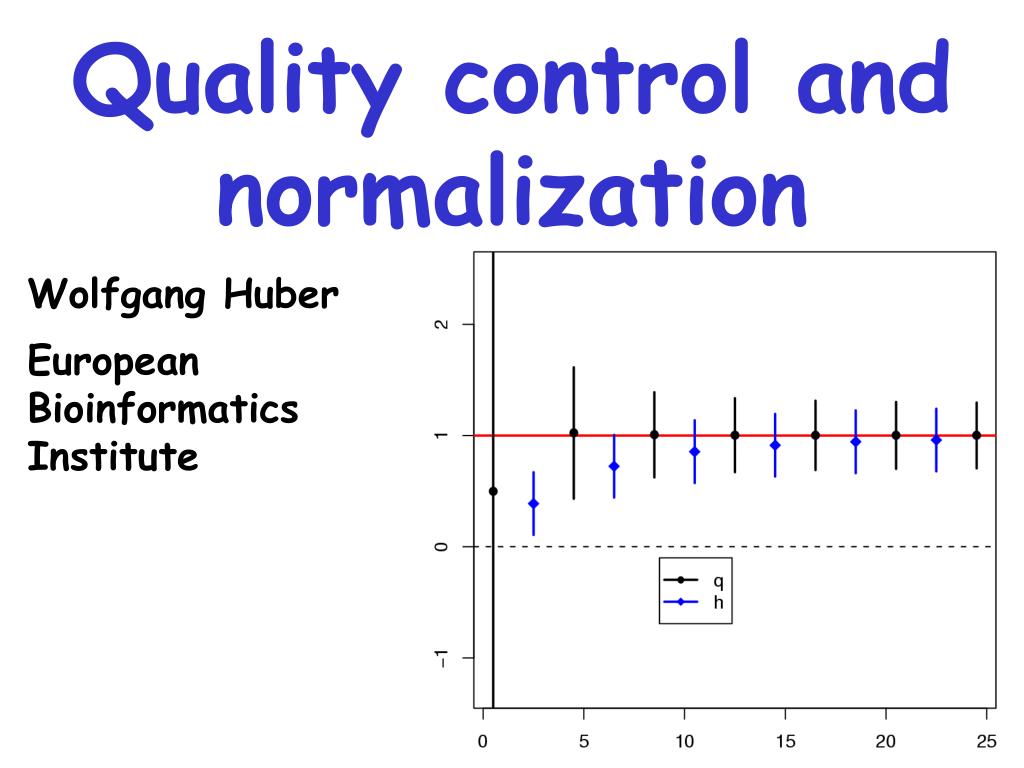 Quality control and normalization

Wolfgang Huber

European Bioinformatics Institute

2
1
0
−1

q
h

0 5 10 15 20 25